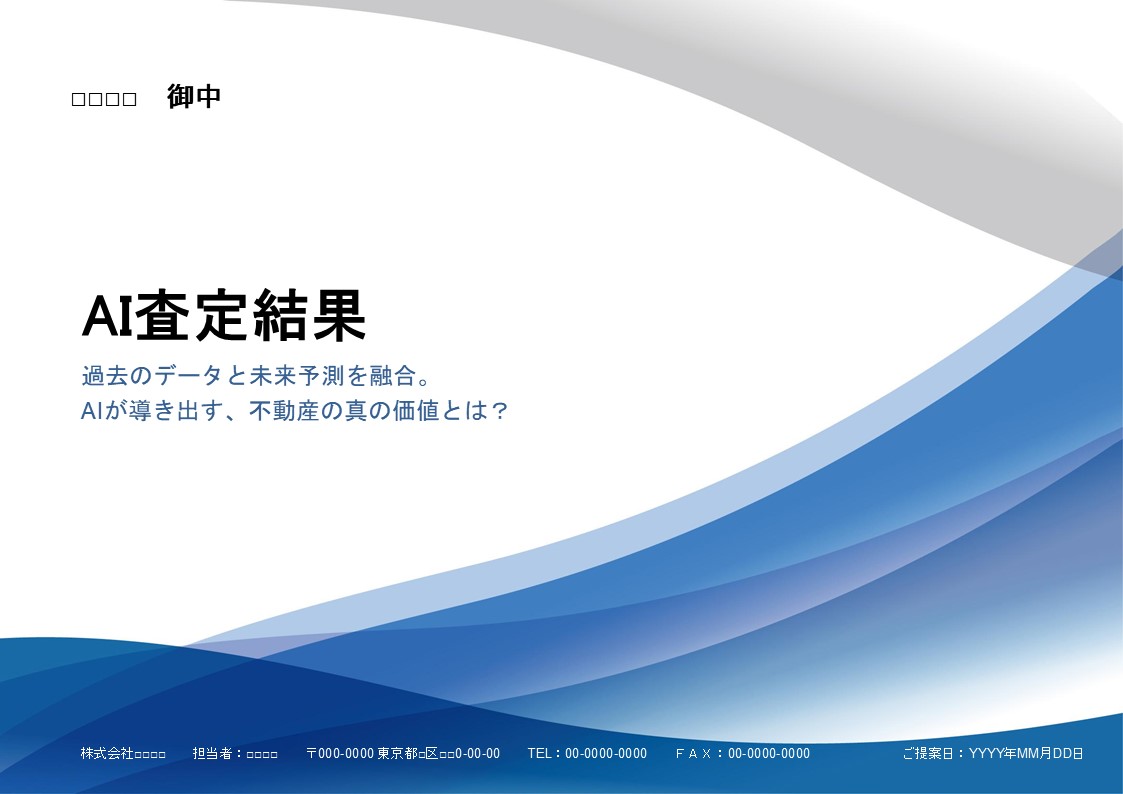 □□□□　御中

AI査定結果

過去のデータと未来予測を融合。
AIが導き出す、不動産の真の価値とは？

株式会社□□□□　担当者：□□□□　〒000-0000 東京都□区□□0-00-00　TEL：00-0000-0000　ＦＡＸ：00-0000-0000　ご提案日：YYYY年MM月DD日